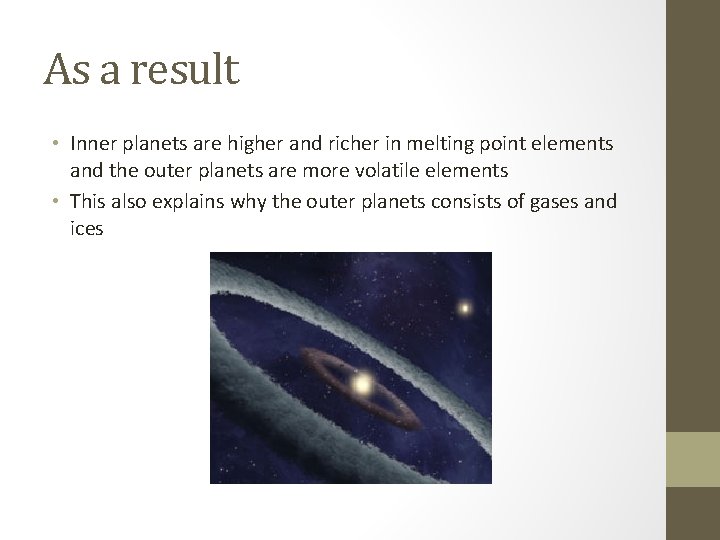 As a result

• Inner planets are higher and richer in melting point elements and the outer planets are more volatile elements
• This also explains why the outer planets consists of gases and ices